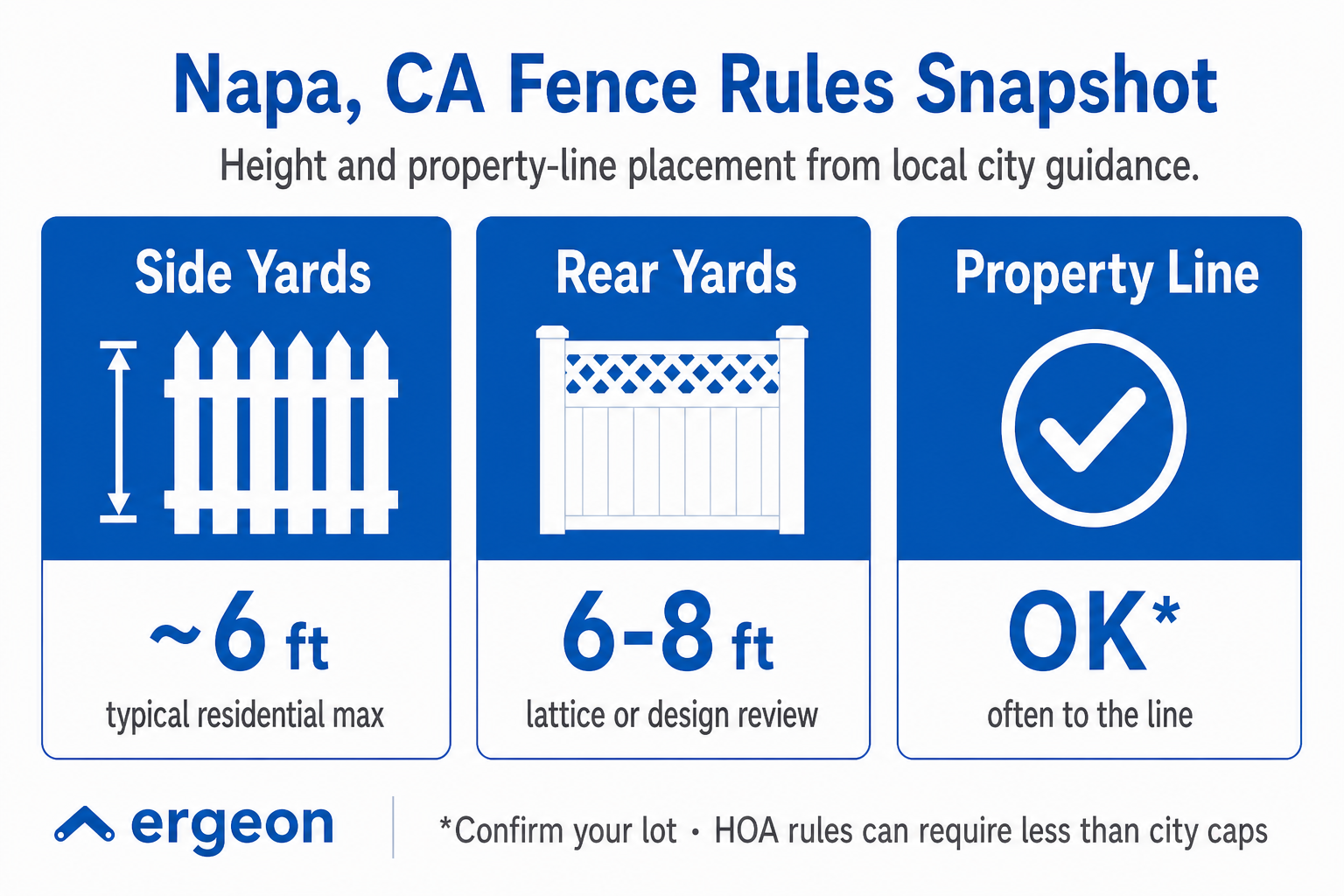 Napa, CA Fence Rules Snapshot

Height and property-line placement from local city guidance.

Side Yards

~6 ft

typical residential max

Rear Yards

6-8 ft

lattice or design review

Property Line

OK*

often to the line

ergeon

*Confirm your lot · HOA rules can require less than city caps